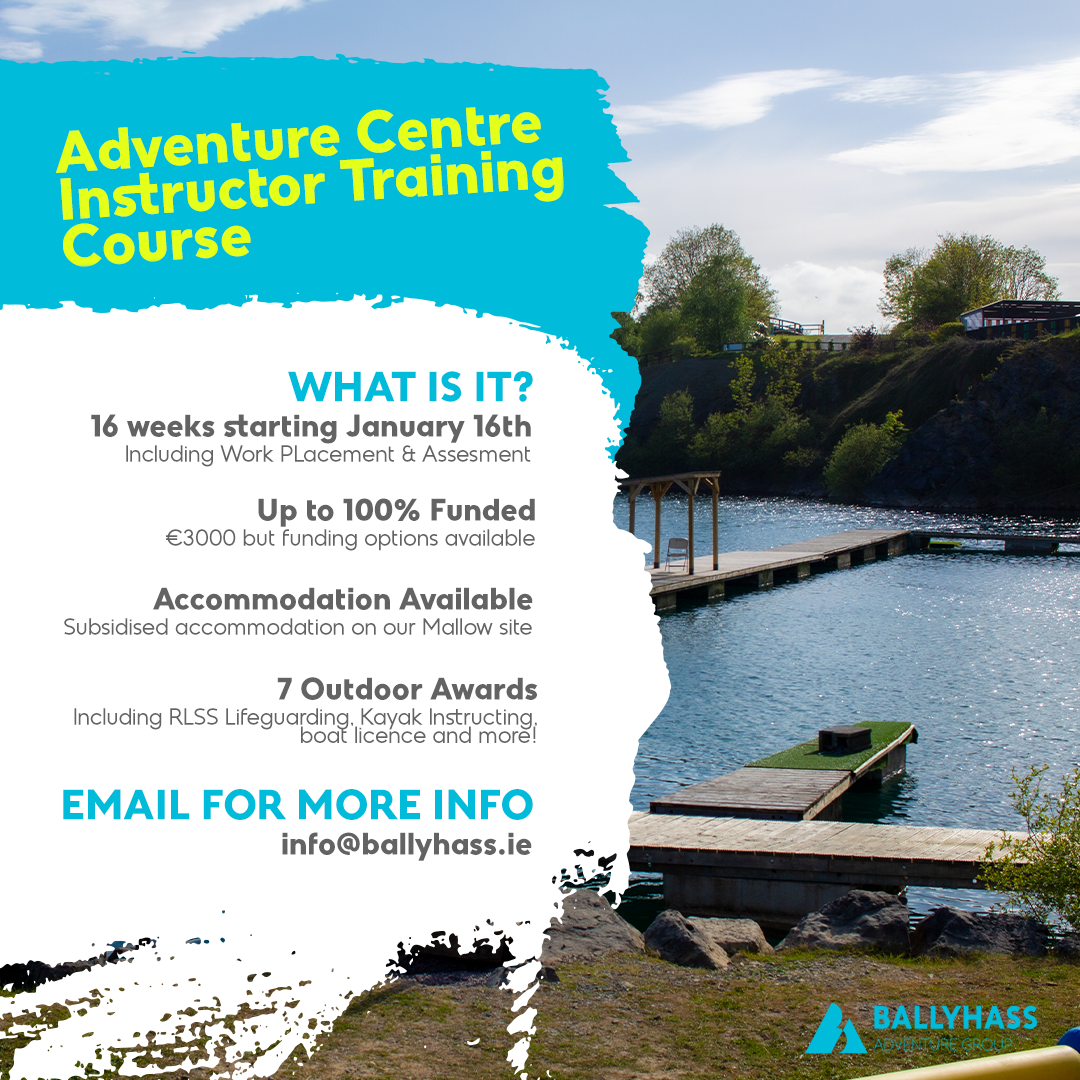 Adventure Centre Instructor Training Course

WHAT IS IT?
16 weeks starting January 16th
Including Work PLacement & Assesment

Up to 100% Funded
€3000 but funding options available

Accommodation Available
Subsidised accommodation on our Mallow site

7 Outdoor Awards
Including RLSS Lifeguarding, Kayak Instructing, boat licence and more!

EMAIL FOR MORE INFO
info@ballyhass.ie

BALLYHASS
ADVENTURE GROUP